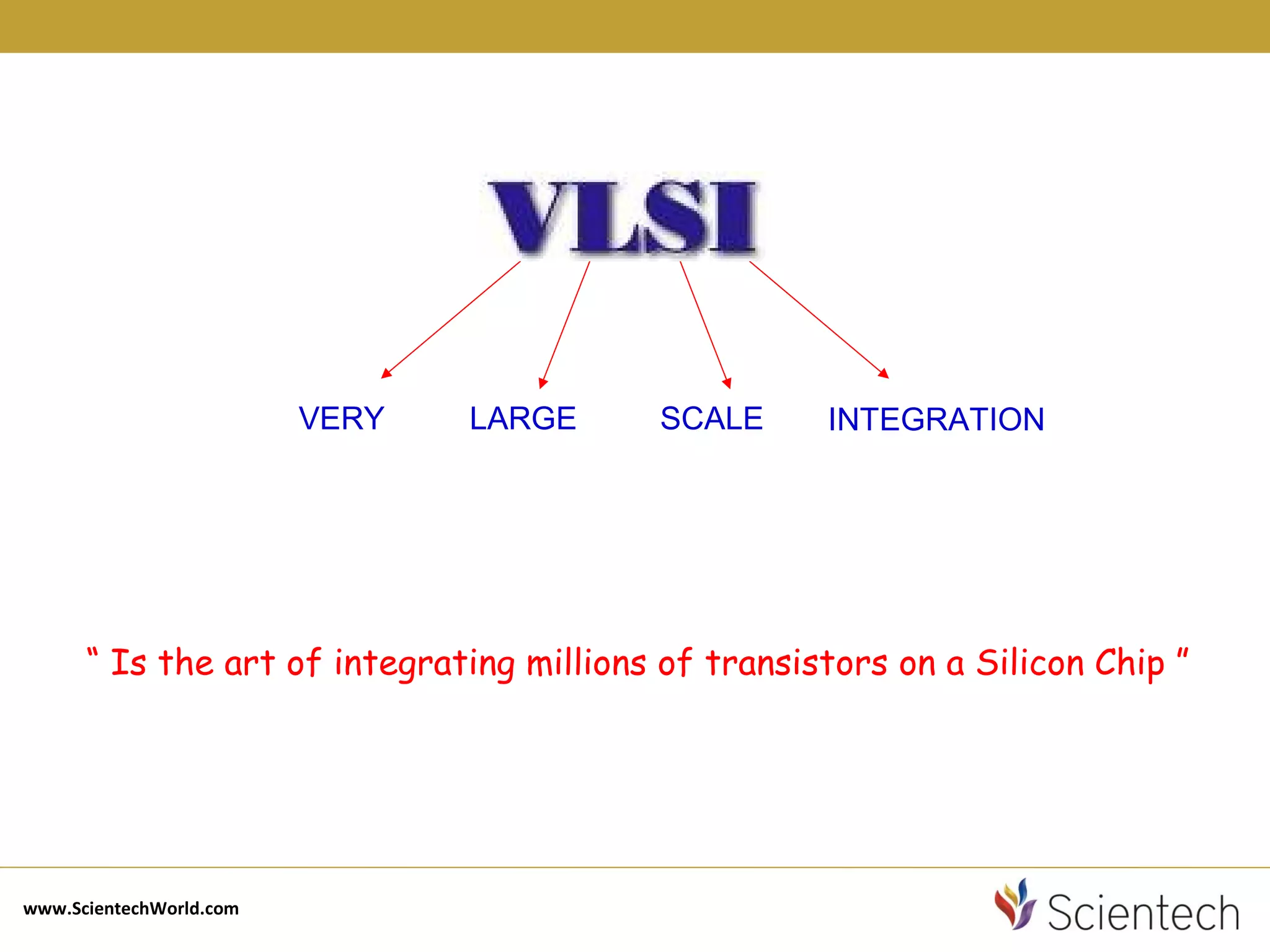 VLSI

VERY LARGE SCALE INTEGRATION

“ Is the art of integrating millions of transistors on a Silicon Chip ”

www.ScientechWorld.com

Scientech